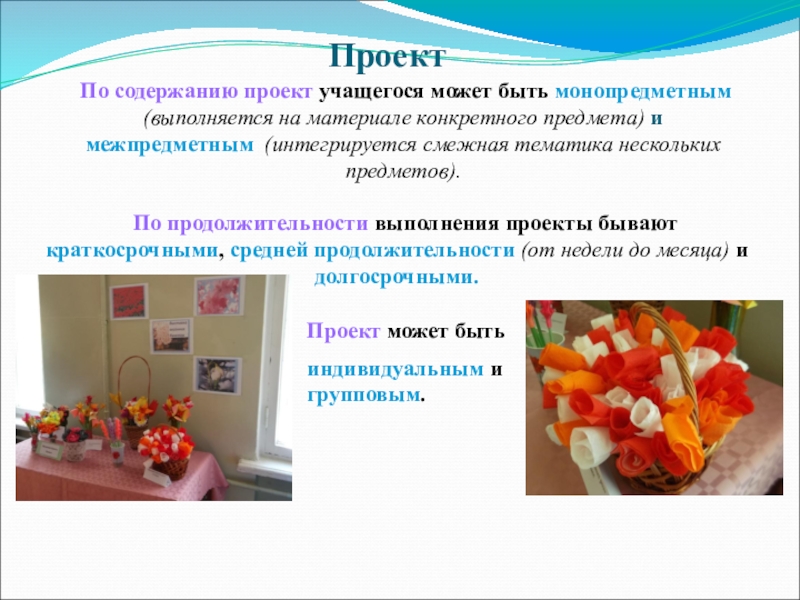 Проект

По содержанию проект учащегося может быть монопредметным (выполняется на материале конкретного предмета) и межпредметным (интегрируется смежная тематика нескольких предметов).

По продолжительности выполнения проекты бывают краткосрочными, средней продолжительности (от недели до месяца) и долгосрочными.

Проект может быть индивидуальным и групповым.